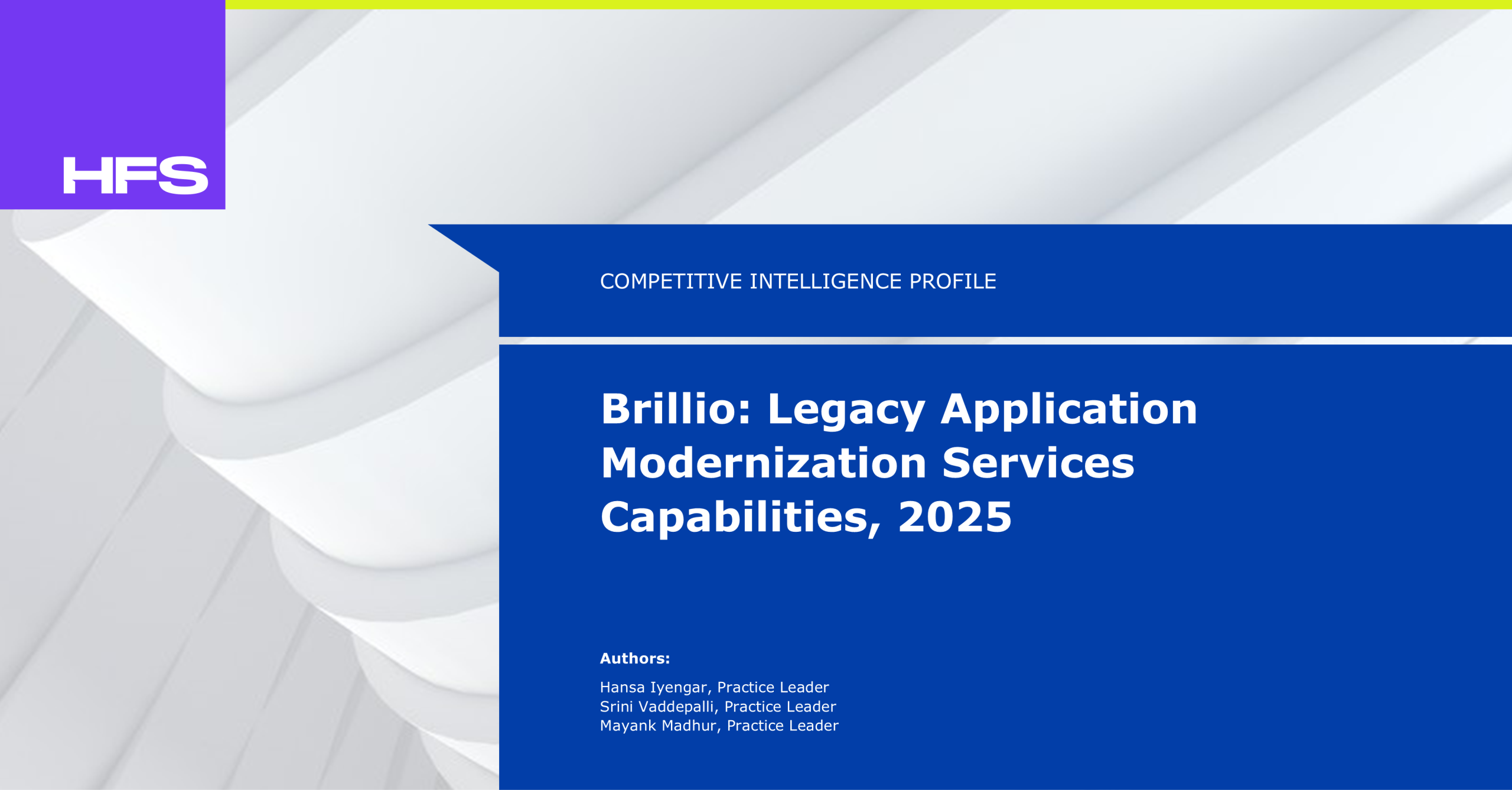 HFS

COMPETITIVE INTELLIGENCE PROFILE

Brillio: Legacy Application Modernization Services Capabilities, 2025

Authors:

Hansa Iyengar, Practice Leader
Srini Vaddepalli, Practice Leader
Mayank Madhur, Practice Leader